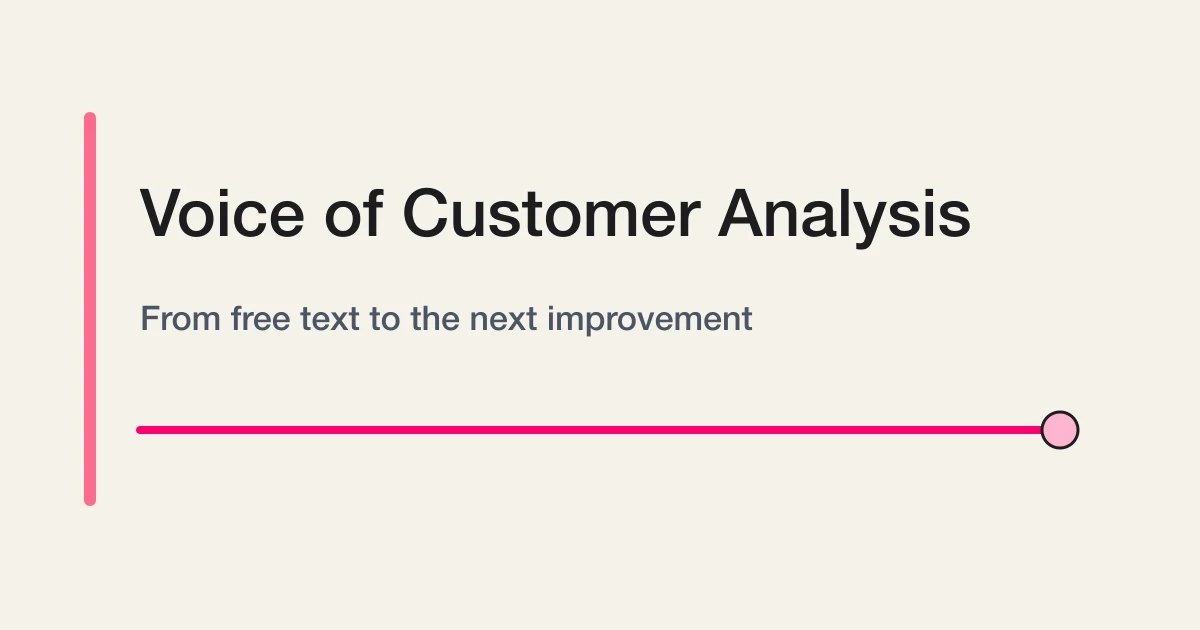 Voice of Customer Analysis

From free text to the next improvement